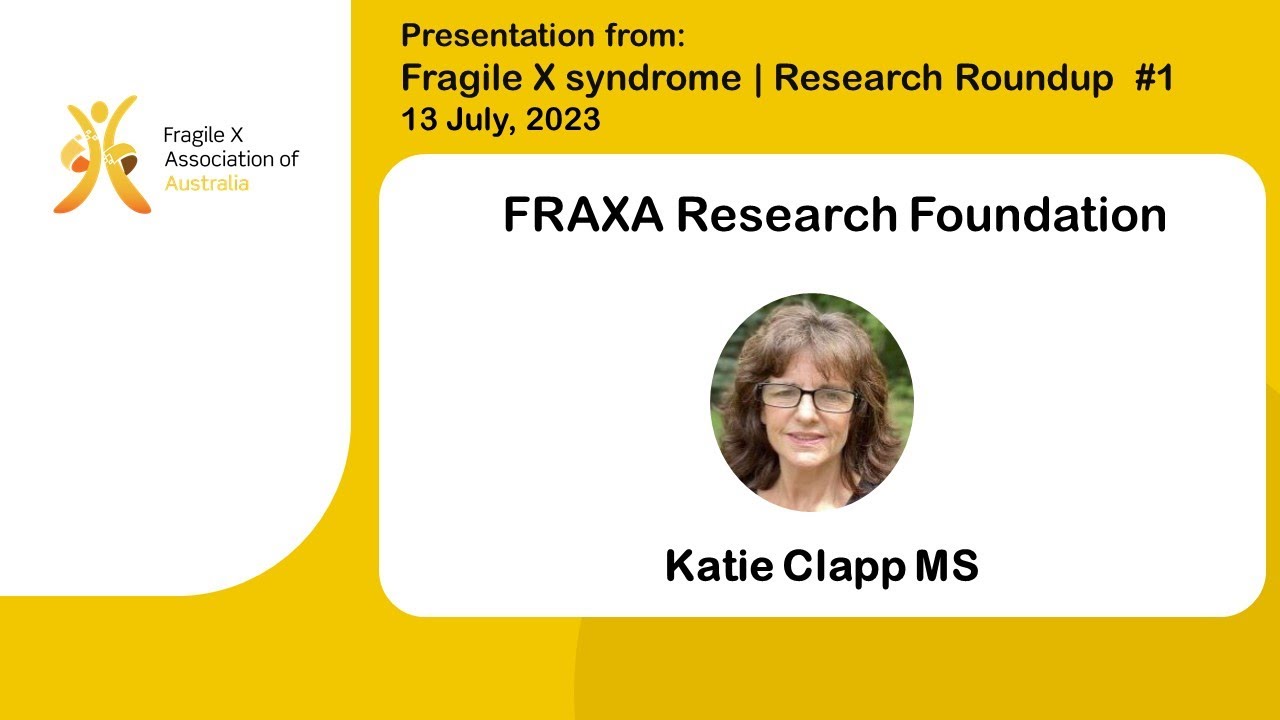 Fragile X Association of Australia

Presentation from:
Fragile X syndrome | Research Roundup #1
13 July, 2023

FRAXA Research Foundation

Katie Clapp MS